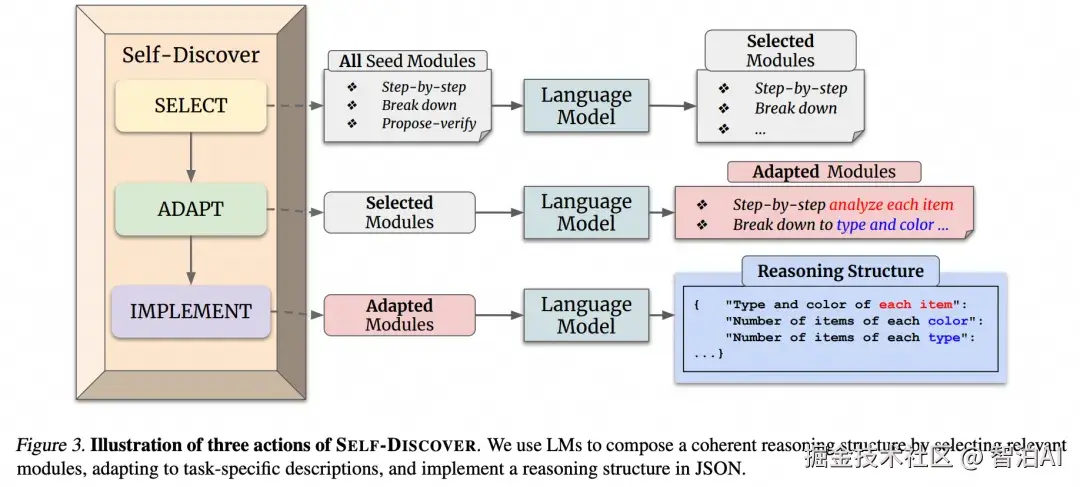 Self-Discover

SELECT

ADAPT

IMPLEMENT

All Seed Modules
❖ Step-by-step
❖ Break down
❖ Propose-verify

Language Model

Selected Modules
❖ Step-by-step
❖ Break down
❖ ...

Selected Modules

Language Model

Adapted Modules
❖ Step-by-step analyze each item
❖ Break down to type and color ...

Adapted Modules

Language Model

Reasoning Structure
{ "Type and color of each item":
"Number of items of each color":
"Number of items of each type":
...}

Figure 3. Illustration of three actions of SELF-DISCOVER. We use LMs to compose a coherent reasoning structure by selecting relevant modules, adapting to task-specific descriptions, and implement a reasoning structure in JSON.

掘金技术社区 @ 智泊AI